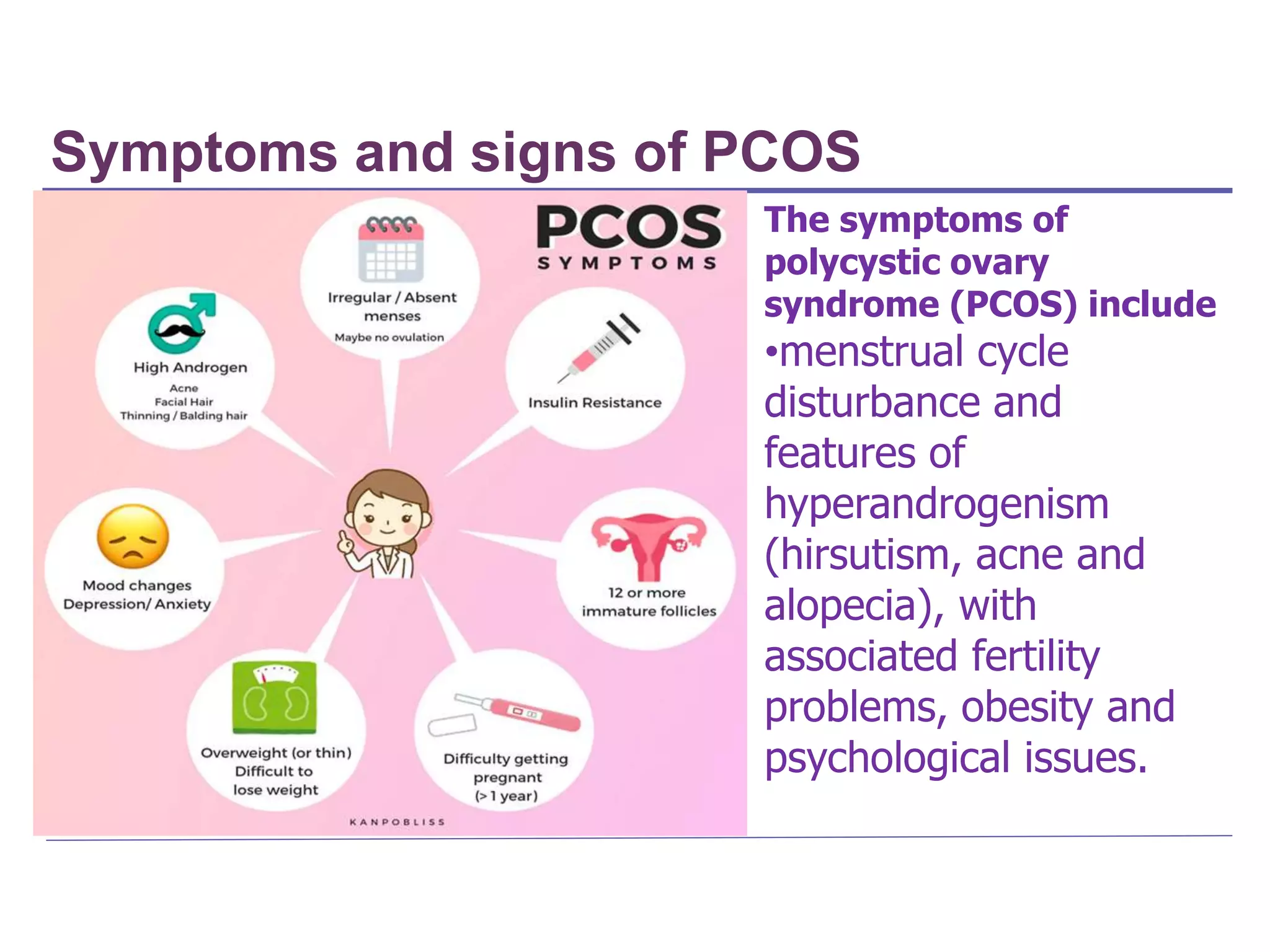 Symptoms and signs of PCOS

PCOS
SYMPTOMS

Irregular / Absent menses
Maybe no ovulation

High Androgen
Acne
Facial Hair
Thinning / Balding hair

Insulin Resistance

Mood changes
Depression/ Anxiety

12 or more immature follicles

Overweight (or thin)
Difficult to lose weight

Difficulty getting pregnant
(> 1 year)

KANPOBLISS

The symptoms of polycystic ovary syndrome (PCOS) include
•menstrual cycle disturbance and features of hyperandrogenism (hirsutism, acne and alopecia), with associated fertility problems, obesity and psychological issues.